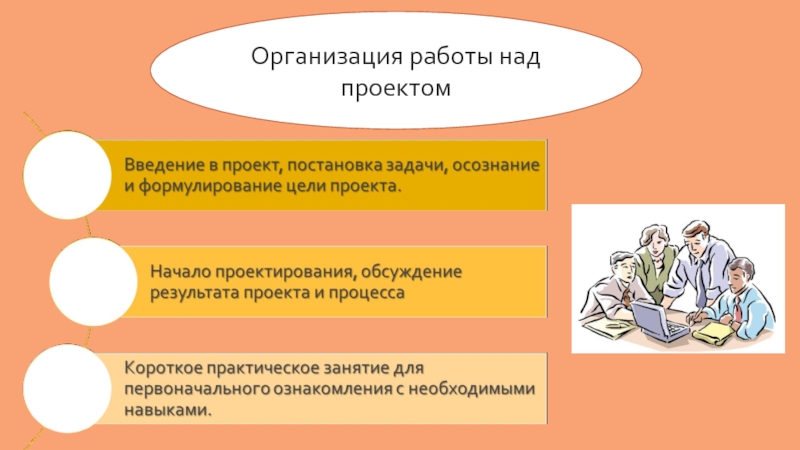 Организация работы над проектом

Введение в проект, постановка задачи, осознание и формулирование цели проекта.

Начало проектирования, обсуждение результата проекта и процесса

Короткое практическое занятие для первоначального ознакомления с необходимыми навыками.